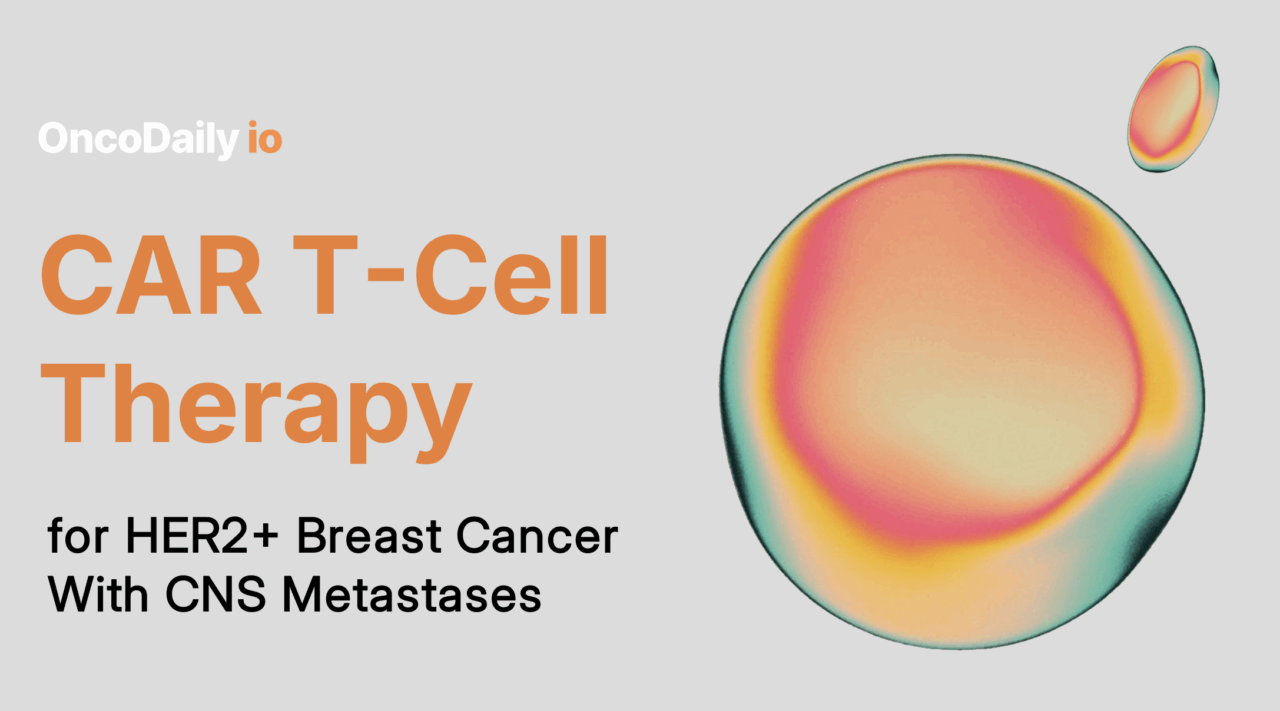 OncoDaily io

CAR T-Cell Therapy

for HER2+ Breast Cancer With CNS Metastases